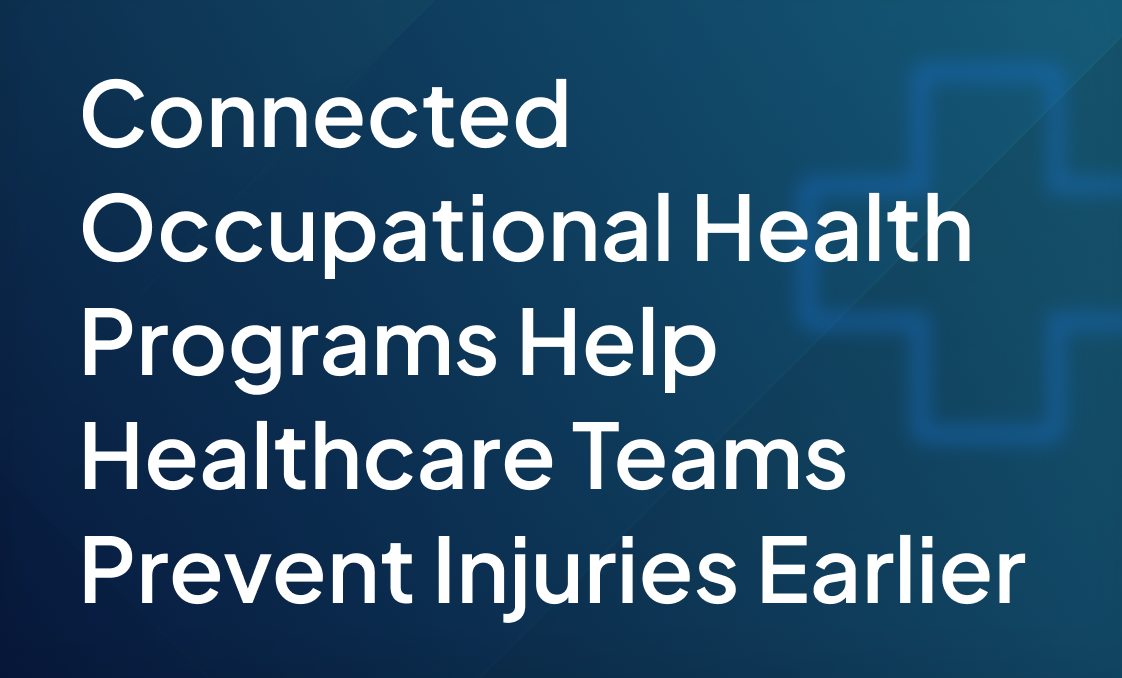 Connected Occupational Health Programs Help Healthcare Teams Prevent Injuries Earlier